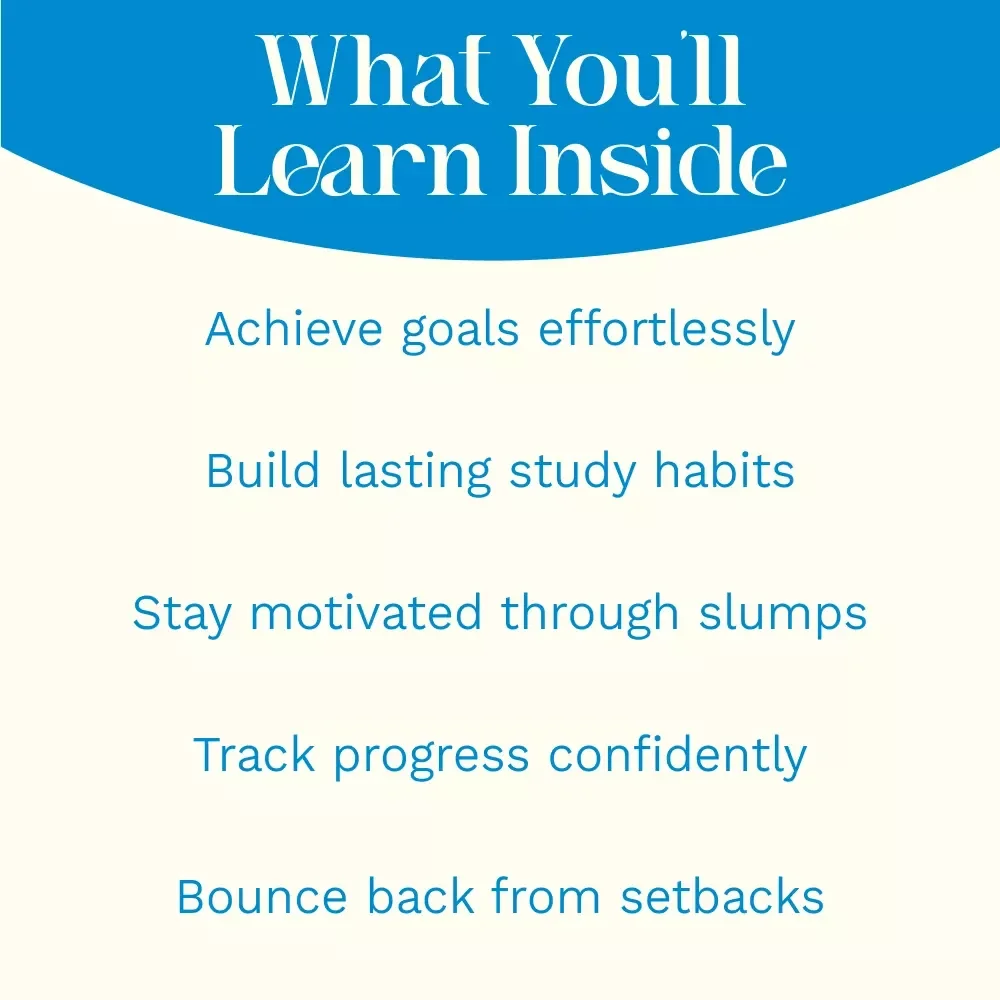 What You'll Learn Inside

Achieve goals effortlessly

Build lasting study habits

Stay motivated through slumps

Track progress confidently

Bounce back from setbacks